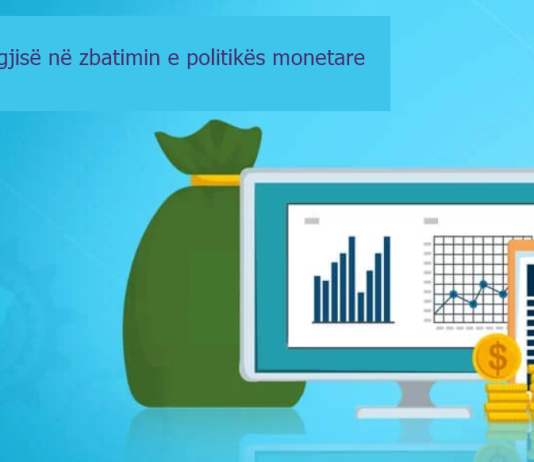 gjisë në zbatimin e politikës monetare

$